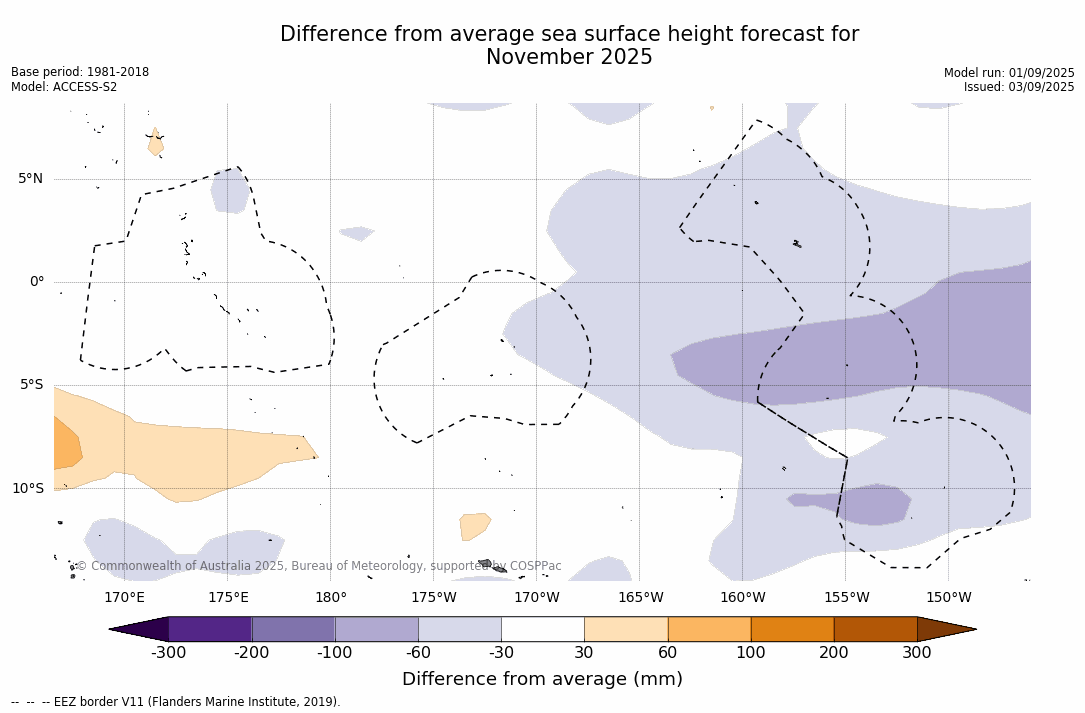 Difference from average sea surface height forecast for November 2025

Base period: 1981-2018
Model: ACCESS-S2

Model run: 01/09/2025
Issued: 03/09/2025

5°N
0°
5°S
10°S

© Commonwealth of Australia 2025, Bureau of Meteorology, supported by COSPPac

170°E 175°E 180° 175°W 170°W 165°W 160°W 155°W 150°W

-300 -200 -100 -60 -30 30 60 100 200 300

Difference from average (mm)

-- -- -- EEZ border V11 (Flanders Marine Institute, 2019).